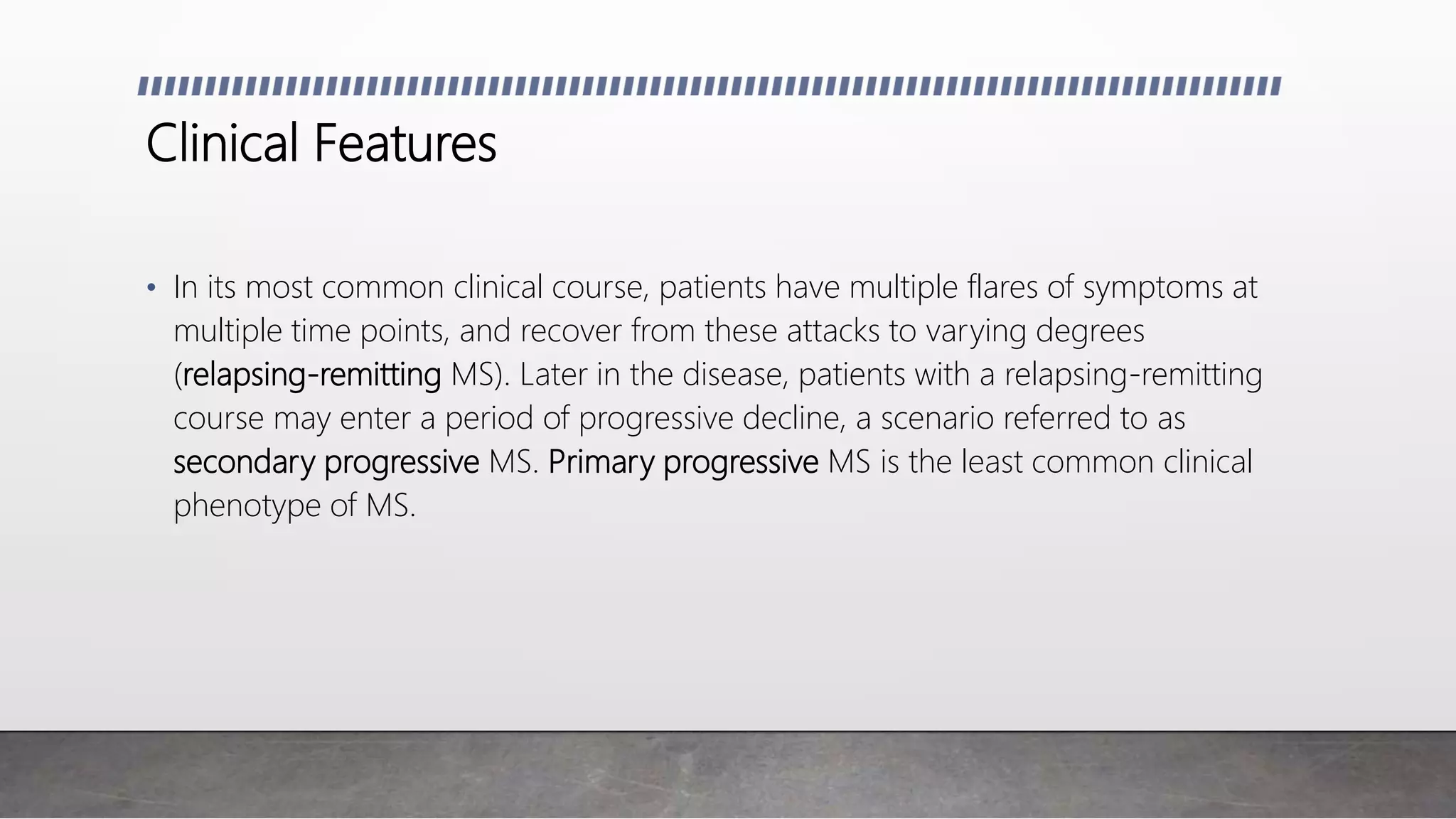 Clinical Features

• In its most common clinical course, patients have multiple flares of symptoms at multiple time points, and recover from these attacks to varying degrees (relapsing-remitting MS). Later in the disease, patients with a relapsing-remitting course may enter a period of progressive decline, a scenario referred to as secondary progressive MS. Primary progressive MS is the least common clinical phenotype of MS.